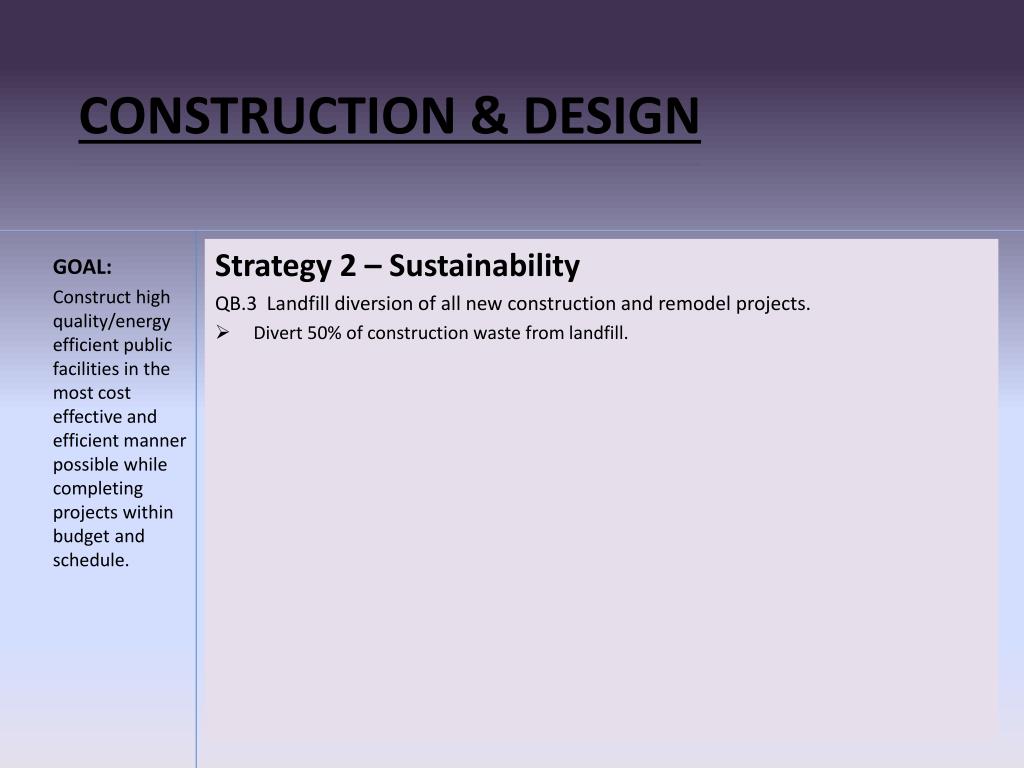 CONSTRUCTION & DESIGN

GOAL:

Construct high quality/energy efficient public facilities in the most cost effective and efficient manner possible while completing projects within budget and schedule.

Strategy 2 – Sustainability

QB.3 Landfill diversion of all new construction and remodel projects.

➢ Divert 50% of construction waste from landfill.